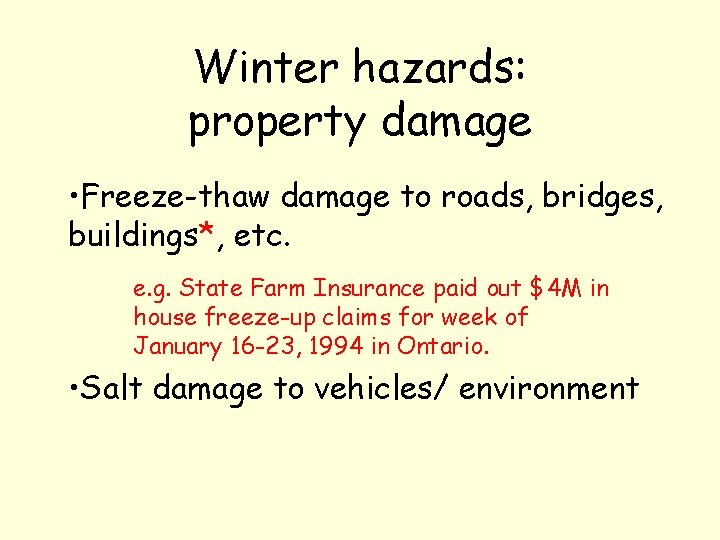 Winter hazards: property damage

•Freeze-thaw damage to roads, bridges, buildings*, etc.

e.g. State Farm Insurance paid out \$4M in house freeze-up claims for week of January 16-23, 1994 in Ontario.

•Salt damage to vehicles/ environment